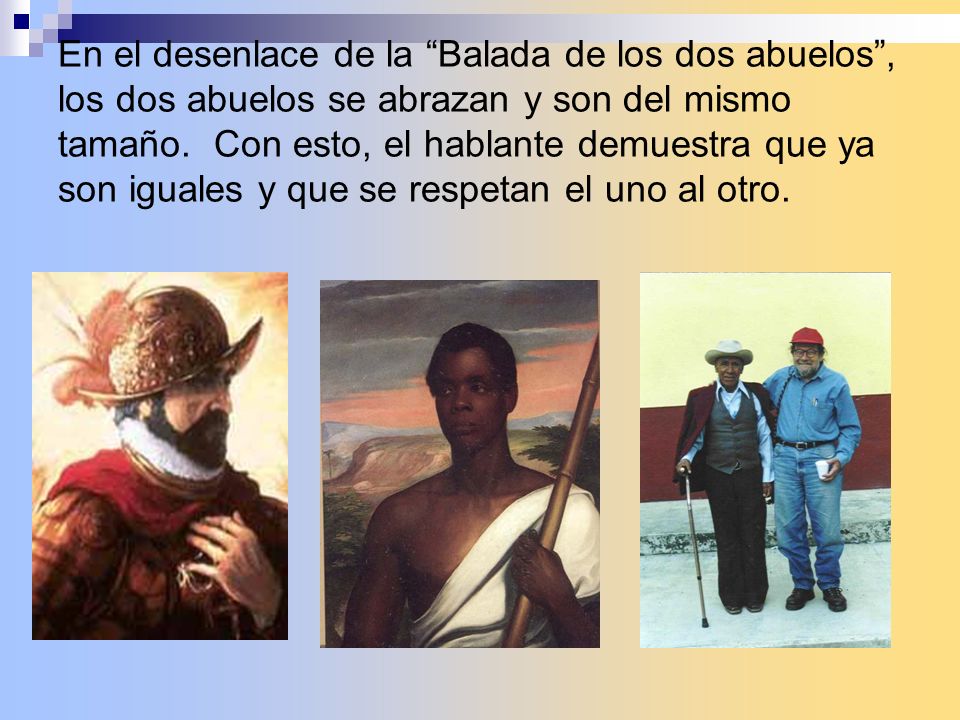 En el desenlace de la “Balada de los dos abuelos”, los dos abuelos se abrazan y son del mismo tamaño. Con esto, el hablante demuestra que ya son iguales y que se respetan el uno al otro.